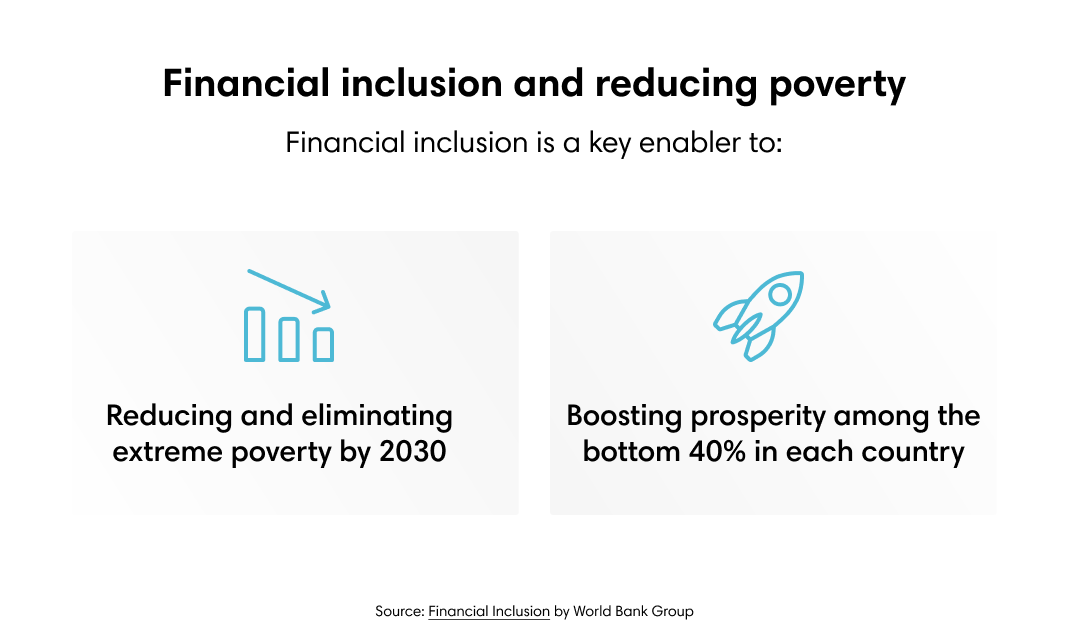 Financial inclusion and reducing poverty

Financial inclusion is a key enabler to:

Reducing and eliminating extreme poverty by 2030

Boosting prosperity among the bottom 40% in each country

Source: Financial Inclusion by World Bank Group